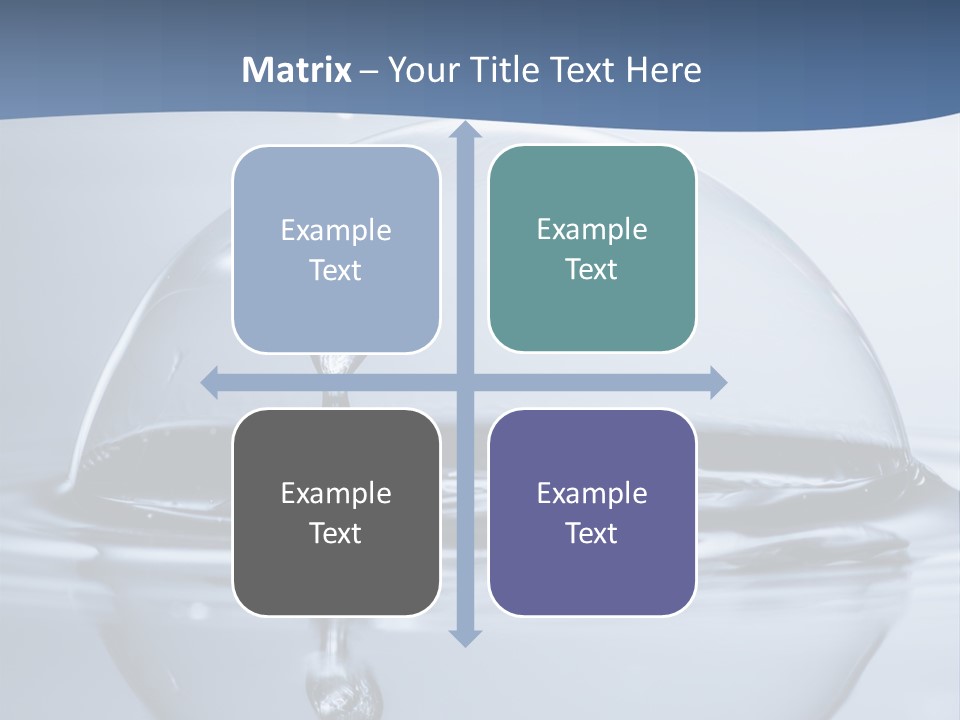 Matrix – Your Title Text Here

Example Text

Example Text

Example Text

Example Text